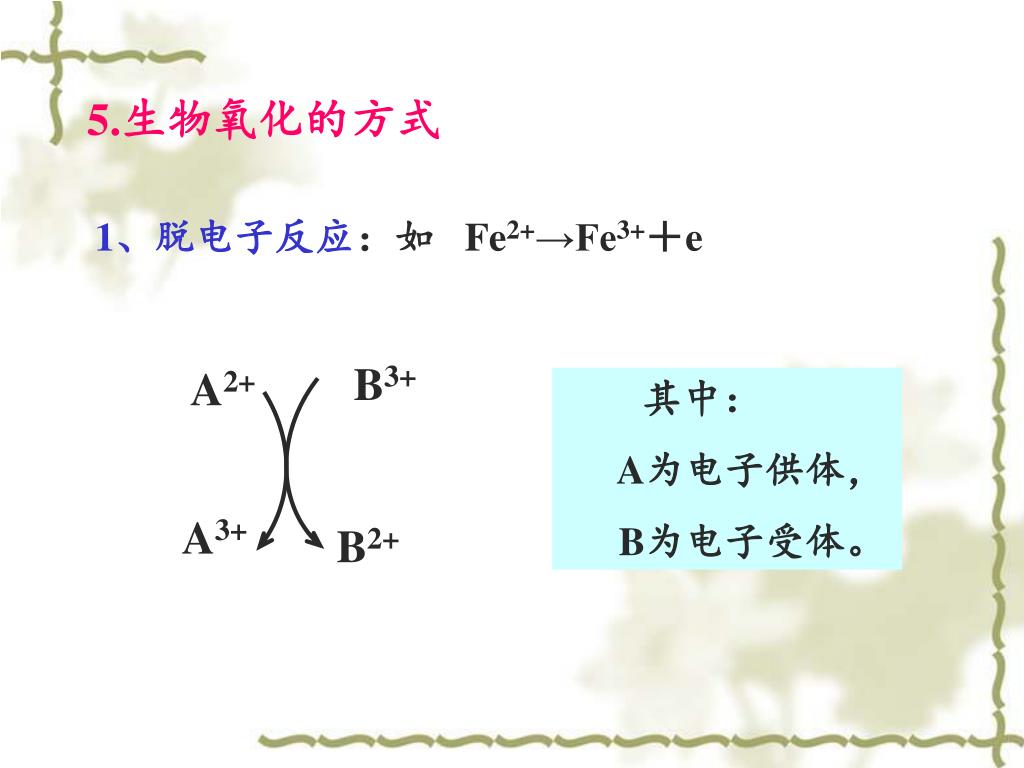 5.生物氧化的方式

1、脱电子反应：如 $Fe^{2+} \rightarrow Fe^{3+} + e$

$A^{2+}$ $B^{3+}$

$A^{3+}$ $B^{2+}$

其中：

A为电子供体，

B为电子受体。